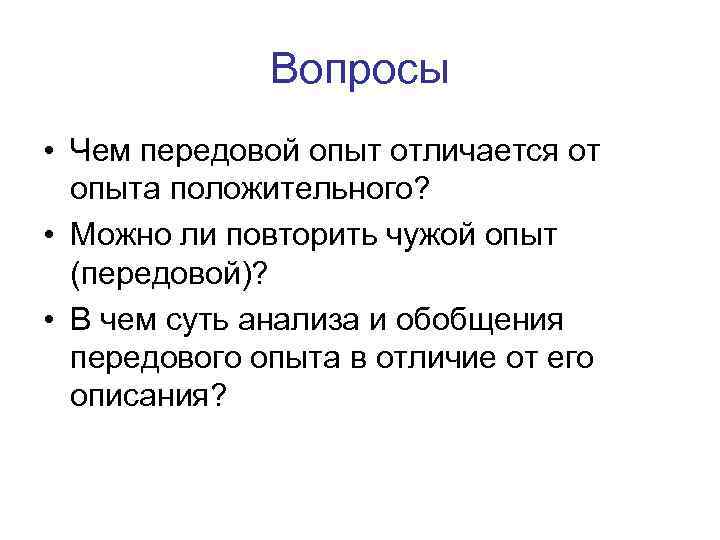 Вопросы

• Чем передовой опыт отличается от опыта положительного?

• Можно ли повторить чужой опыт (передовой)?

• В чем суть анализа и обобщения передового опыта в отличие от его описания?